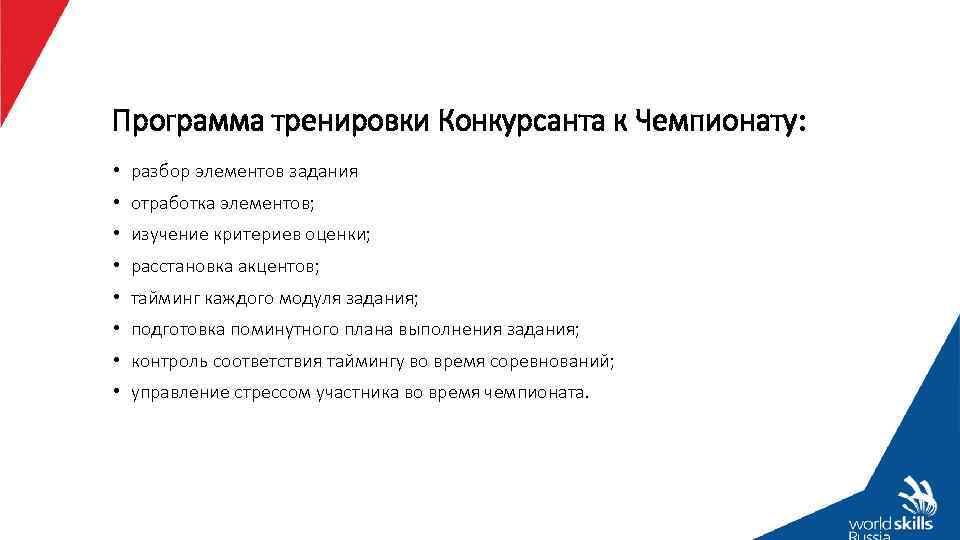 Программа тренировки Конкурсанта к Чемпионату:

• разбор элементов задания
• отработка элементов;
• изучение критериев оценки;
• расстановка акцентов;
• тайминг каждого модуля задания;
• подготовка поминутного плана выполнения задания;
• контроль соответствия таймингу во время соревнований;
• управление стрессом участника во время чемпионата.

worldskills Russia